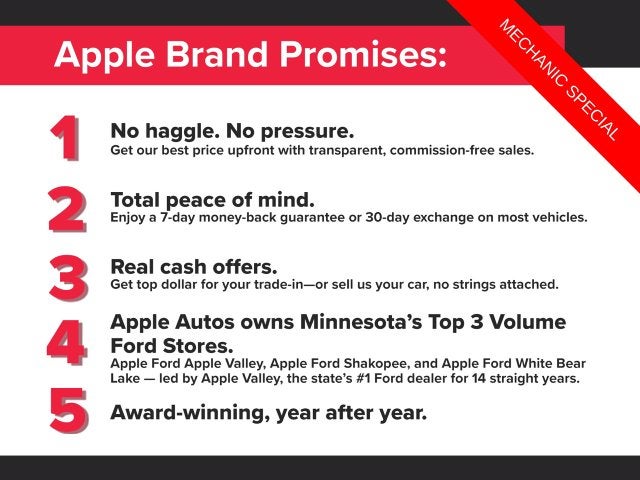 Apple Brand Promises:

MECHANIC SPECIAL

1 No haggle. No pressure.
Get our best price upfront with transparent, commission-free sales.

2 Total peace of mind.
Enjoy a 7-day money-back guarantee or 30-day exchange on most vehicles.

3 Real cash offers.
Get top dollar for your trade-in—or sell us your car, no strings attached.

4 Apple Autos owns Minnesota's Top 3 Volume Ford Stores.
Apple Ford Apple Valley, Apple Ford Shakopee, and Apple Ford White Bear Lake — led by Apple Valley, the state's #1 Ford dealer for 14 straight years.

5 Award-winning, year after year.